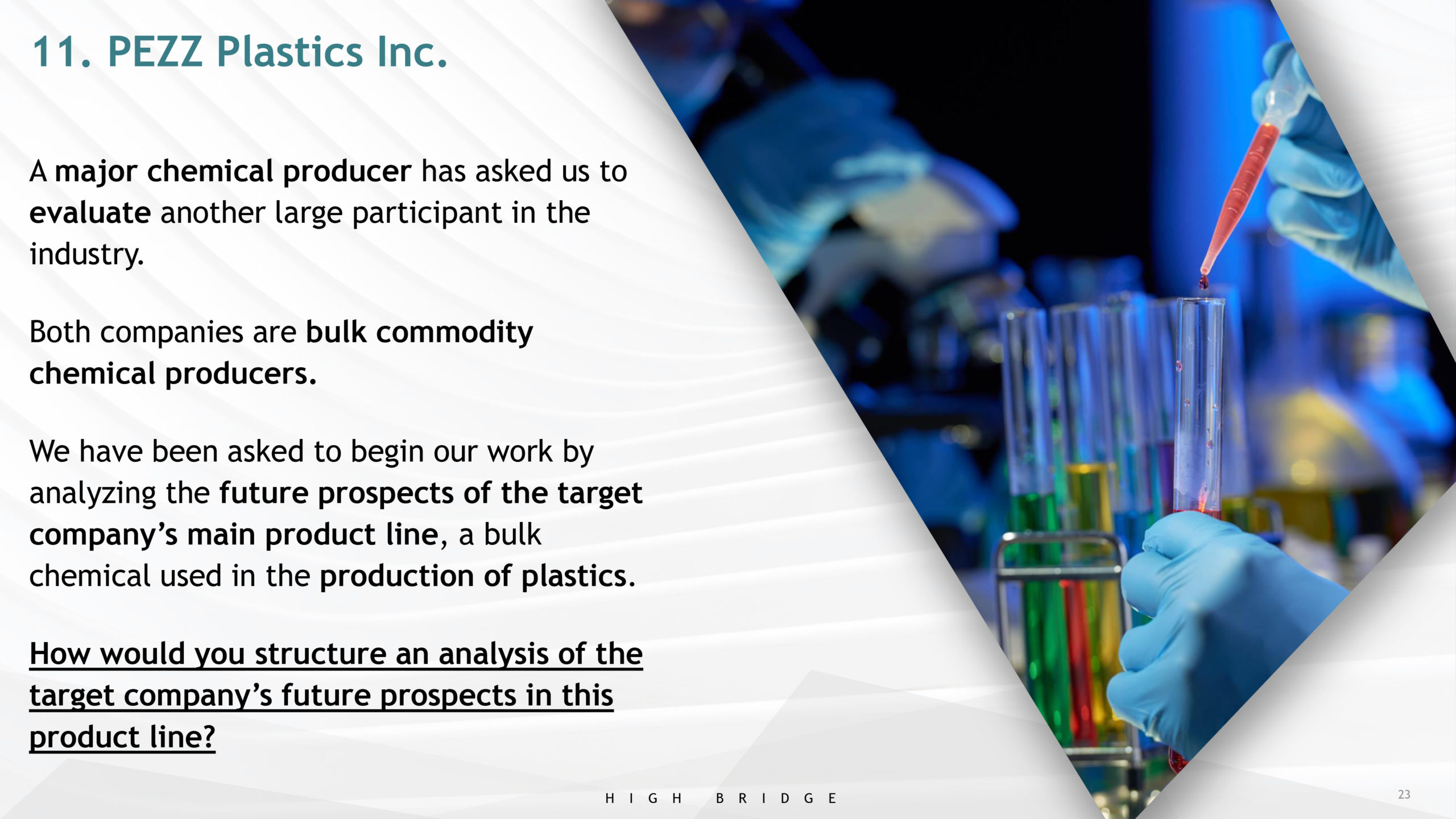 11. PEZZ Plastics Inc.

A major chemical producer has asked us to evaluate another large participant in the industry.

Both companies are bulk commodity chemical producers.

We have been asked to begin our work by analyzing the future prospects of the target company's main product line, a bulk chemical used in the production of plastics.

How would you structure an analysis of the target company's future prospects in this product line?

HIGH BRIDGE

23